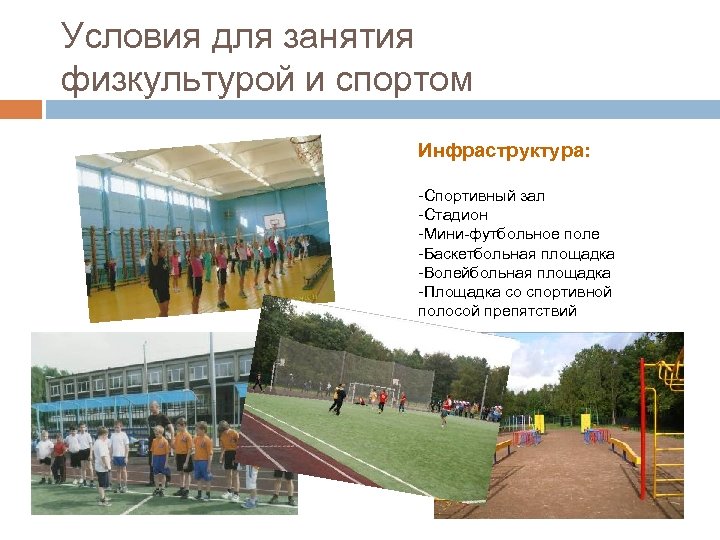 Условия для занятия физкультурой и спортом

Инфраструктура:

-Спортивный зал
-Стадион
-Мини-футбольное поле
-Баскетбольная площадка
-Волейбольная площадка
-Площадка со спортивной полосой препятствий